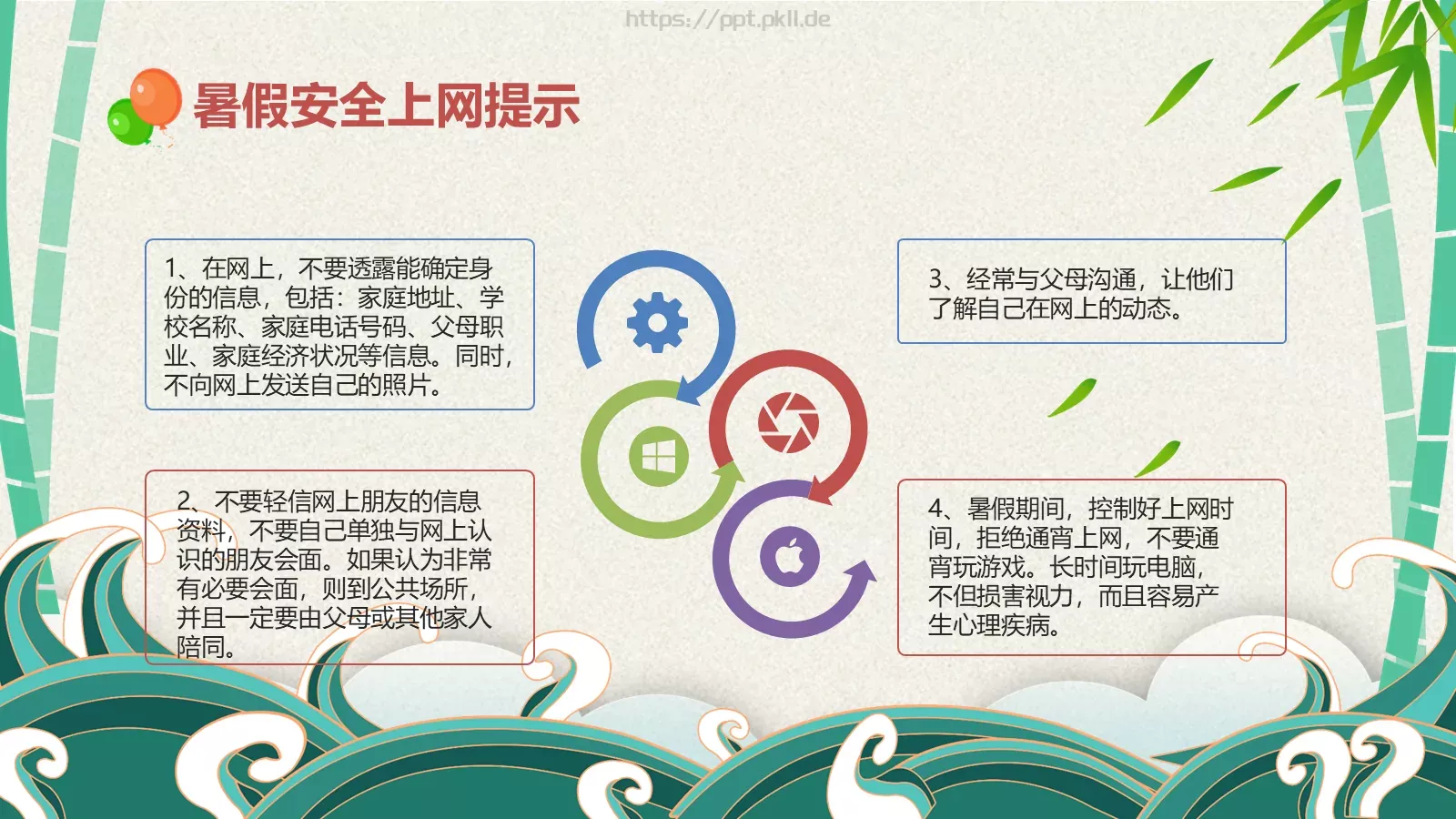 https://ppt.pkll.de

暑假安全上网提示

1、在网上，不要透露能确定身份的信息，包括：家庭地址、学校名称、家庭电话号码、父母职业、家庭经济状况等信息。同时，不向网上发送自己的照片。

2、不要轻信网上朋友的信息资料，不要自己单独与网上认识的朋友会面。如果认为非常有必要会面，则到公共场所，并且一定要由父母或其他家人陪同。

3、经常与父母沟通，让他们了解自己在网上的动态。

4、暑假期间，控制好上网时间，拒绝通宵上网，不要通宵玩游戏。长时间玩电脑，不但损害视力，而且容易产生心理疾病。